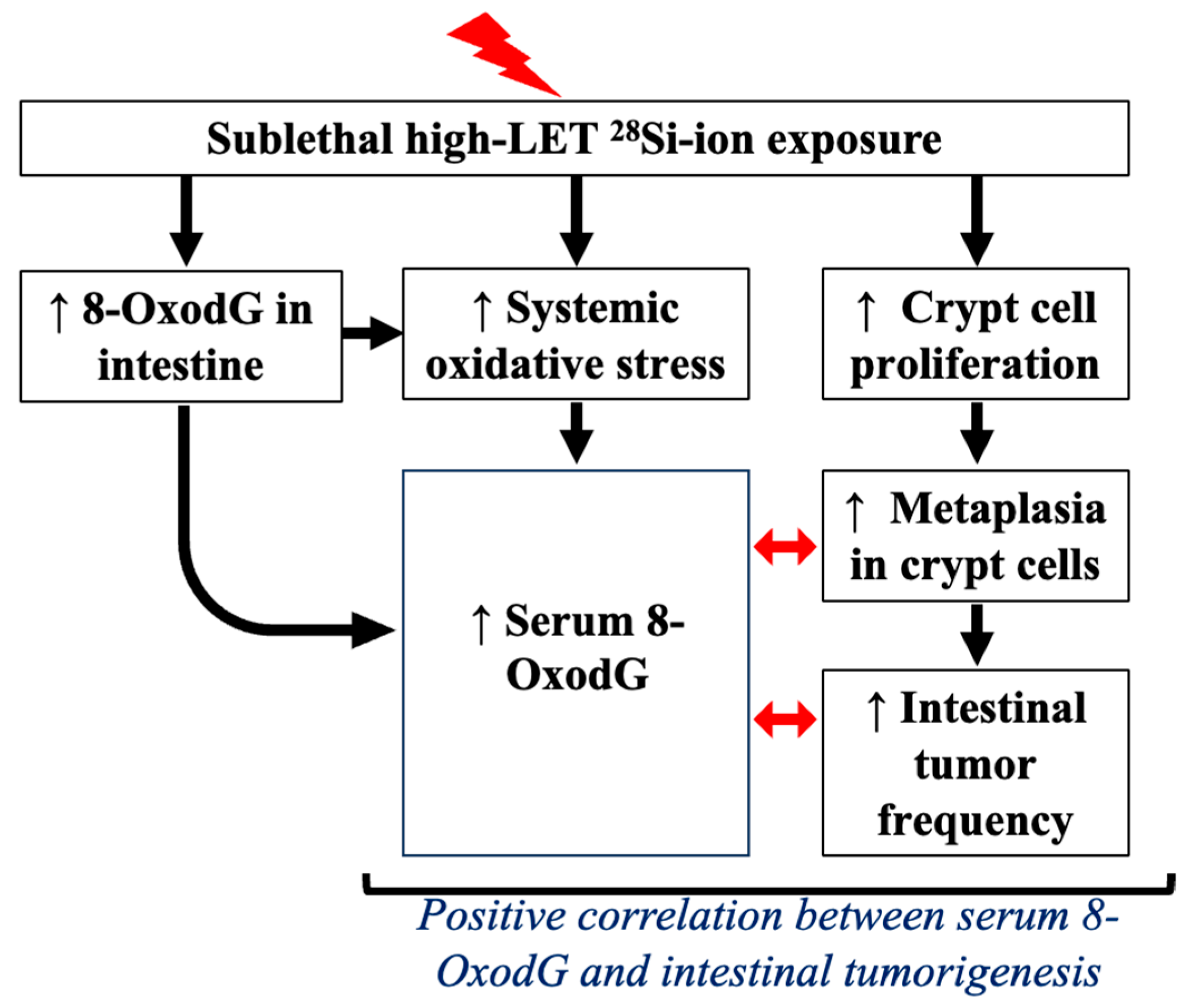 Sublethal high-LET $^{28}$Si-ion exposure

↑ 8-OxodG in intestine

↑ Systemic oxidative stress

↑ Crypt cell proliferation

↑ Serum 8-OxodG

↑ Metaplasia in crypt cells

↑ Intestinal tumor frequency

Positive correlation between serum 8-OxodG and intestinal tumorigenesis